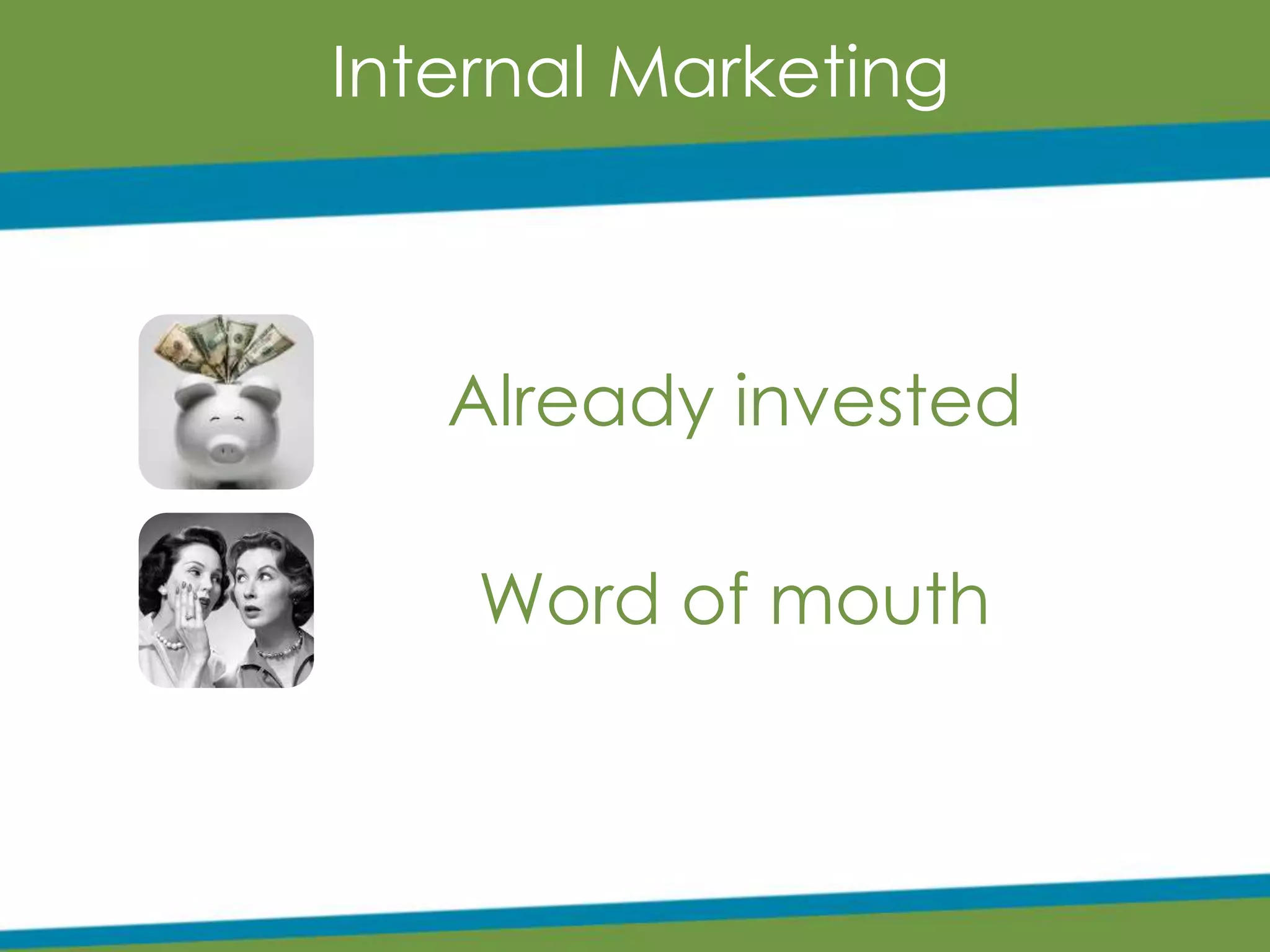 Internal Marketing

Already invested

Word of mouth